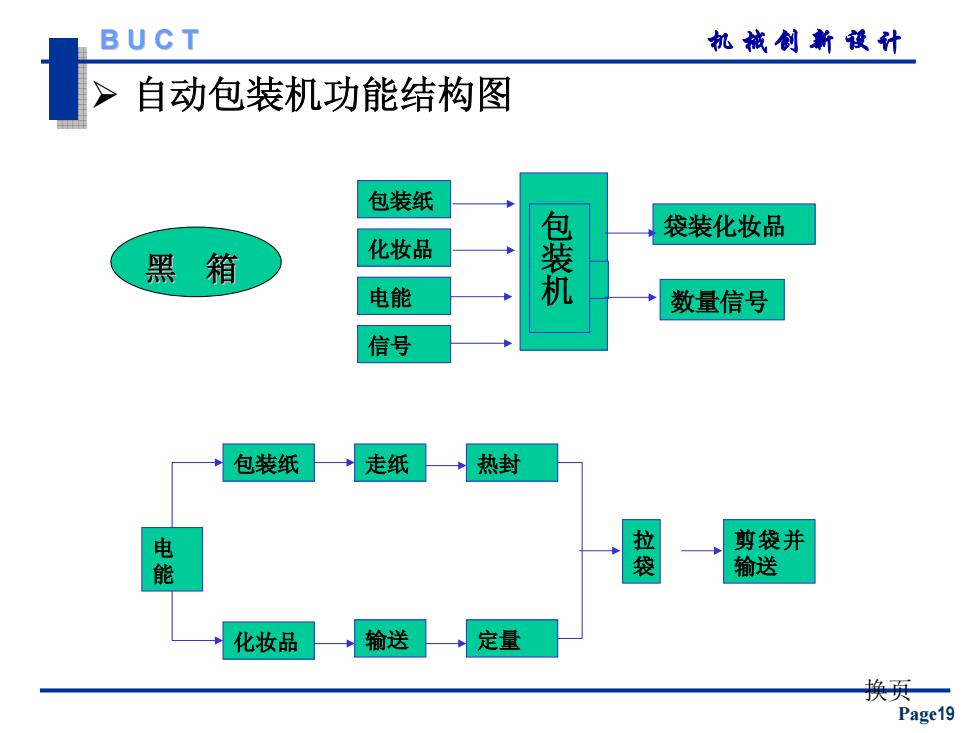 BUCT

机械创新设计

➢ 自动包装机功能结构图

黑 箱

包装纸

化妆品

电能

信号

包装机

袋装化妆品

数量信号

电能

包装纸

走纸

热封

化妆品

输送

定量

拉袋

剪袋并输送

换页

Page19